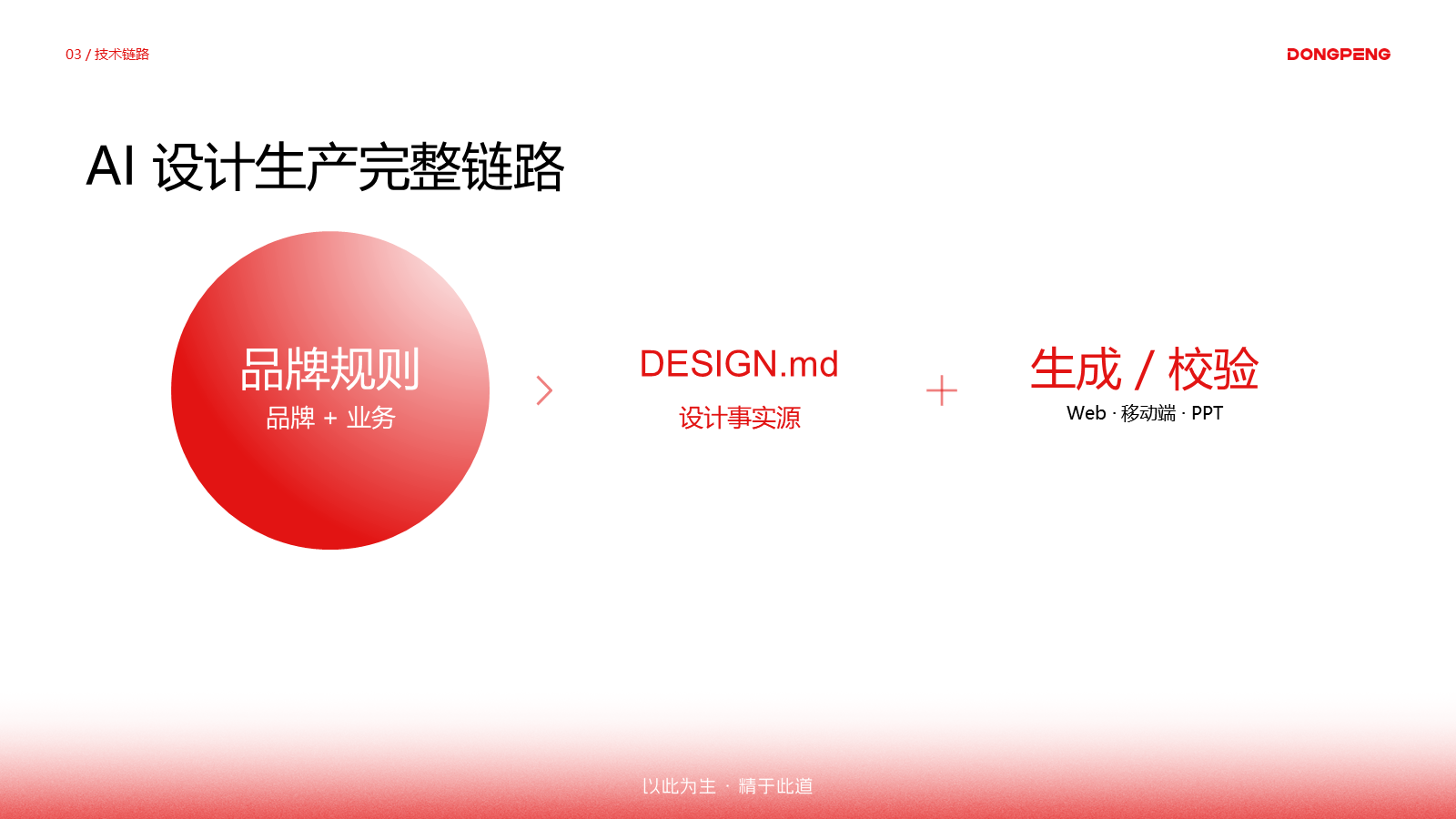 03 / 技术链路

DONGPENG

AI 设计生产完整链路

品牌规则
品牌 + 业务

DESIGN.md
设计事实源

生成 / 校验
Web · 移动端 · PPT

以此为主 · 精于此道